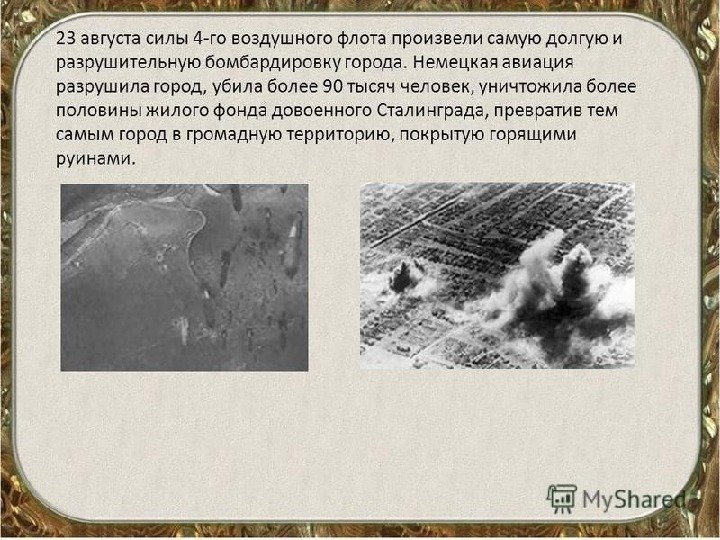 23 августа силы 4-го воздушного флота произвели самую долгую и разрушительную бомбардировку города. Немецкая авиация разрушила город, убила более 90 тысяч человек, уничтожила более половины жилого фонда довоенного Сталинграда, превратив тем самым город в громадную территорию, покрытую горящими руинами.

MyShared